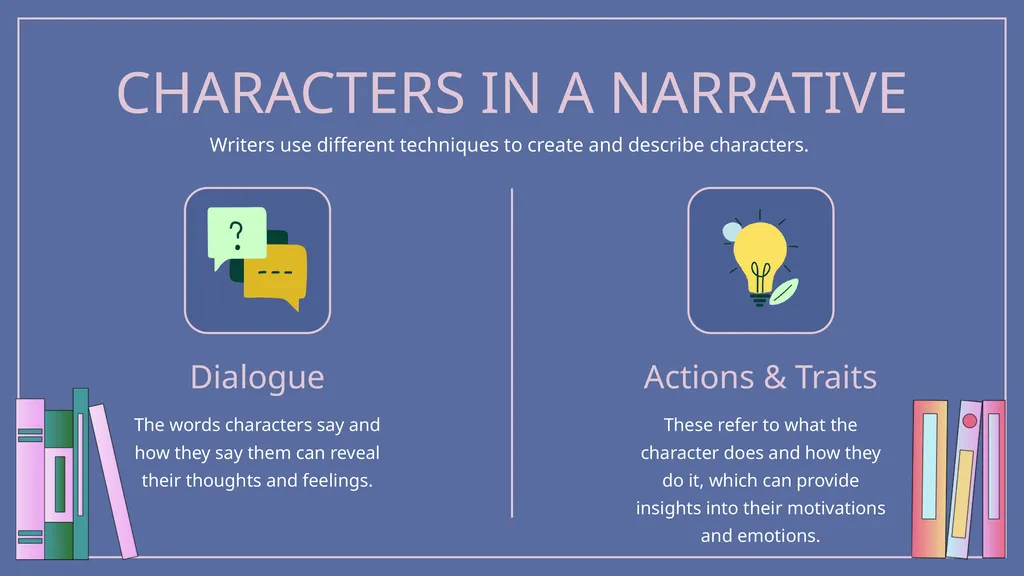 CHARACTERS IN A NARRATIVE

Writers use different techniques to create and describe characters.

?

---

Dialogue

The words characters say and how they say them can reveal their thoughts and feelings.

Actions & Traits

These refer to what the character does and how they do it, which can provide insights into their motivations and emotions.